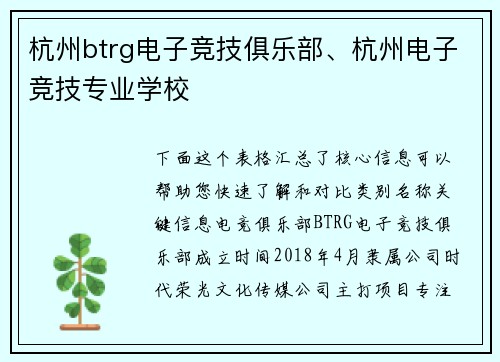 杭州btrg电子竞技俱乐部、杭州电子竞技专业学校

下面这个表格汇总了核心信息可以帮助您快速了解和对比类别名称关键信息电竞俱乐部BTRG电子竞技俱乐部成立时间2018年4月隶属公司时代荣光文化传媒公司主打项目专注